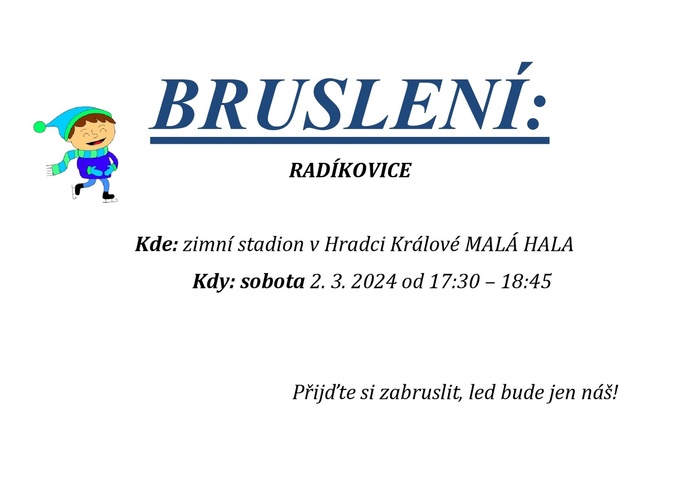 BRUSLENÍ:

RADÍKOVICE

Kde: zimní stadion v Hradci Králové MALÁ HALA

Kdy: sobota 2. 3. 2024 od 17:30 – 18:45

Přijďte si zabruslit, led bude jen náš!